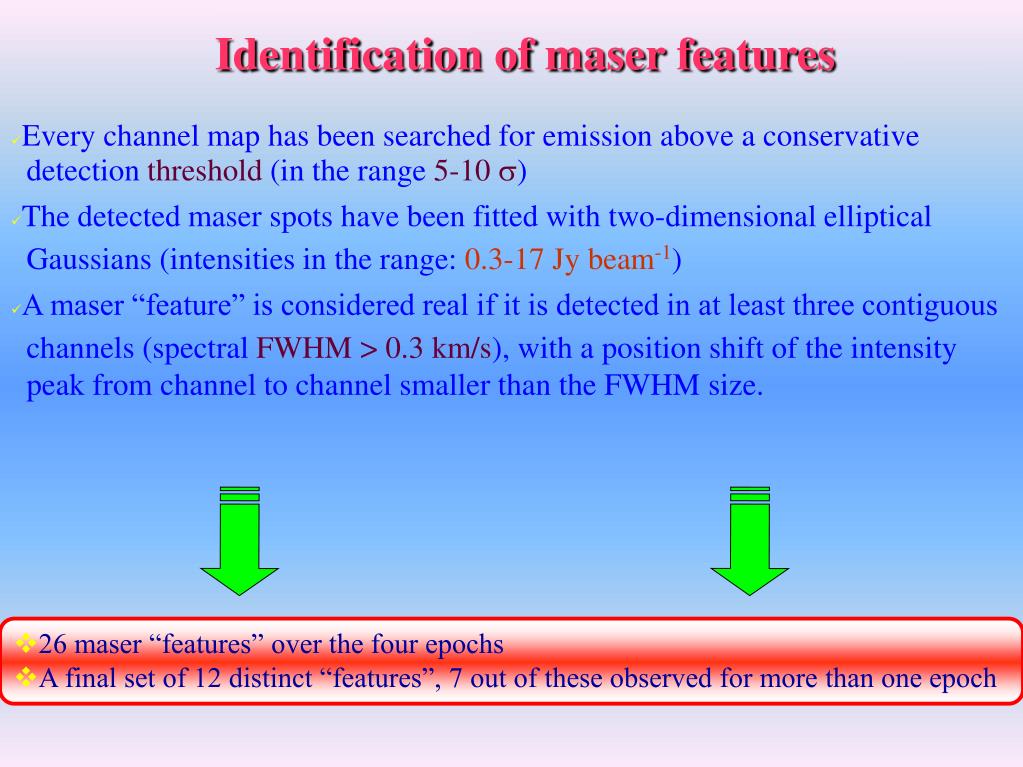 Identification of maser features

✓Every channel map has been searched for emission above a conservative detection threshold (in the range 5-10 $\sigma$)

✓The detected maser spots have been fitted with two-dimensional elliptical Gaussians (intensities in the range: 0.3-17 Jy beam$^{-1}$)

✓A maser “feature” is considered real if it is detected in at least three contiguous channels (spectral FWHM > 0.3 km/s), with a position shift of the intensity peak from channel to channel smaller than the FWHM size.

❖26 maser “features” over the four epochs
❖A final set of 12 distinct “features”, 7 out of these observed for more than one epoch